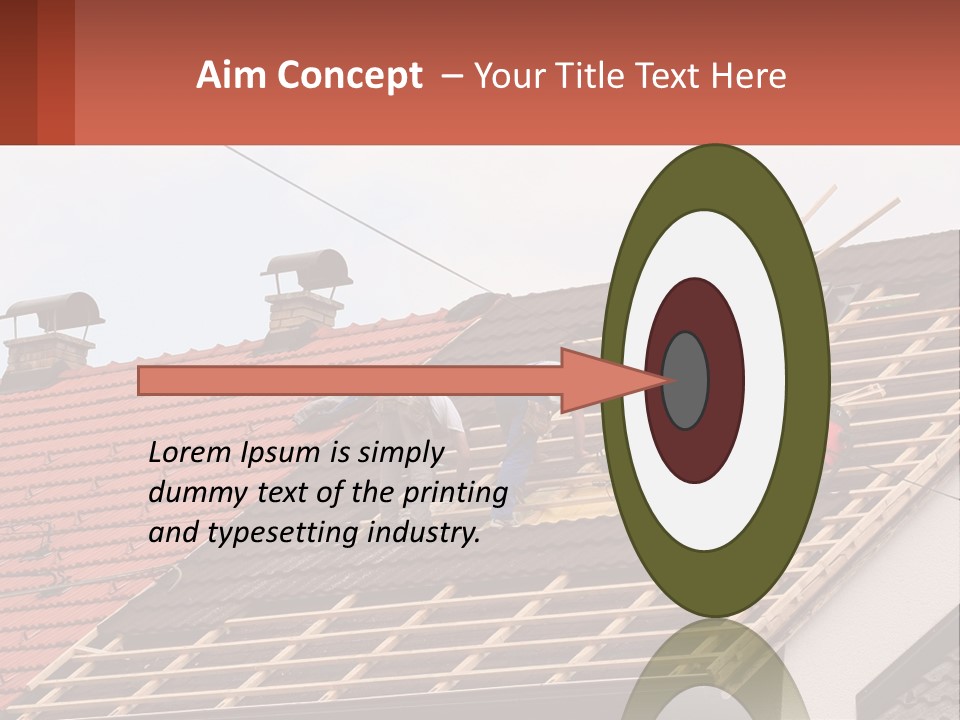 Aim Concept – Your Title Text Here

Lorem Ipsum is simply dummy text of the printing and typesetting industry.